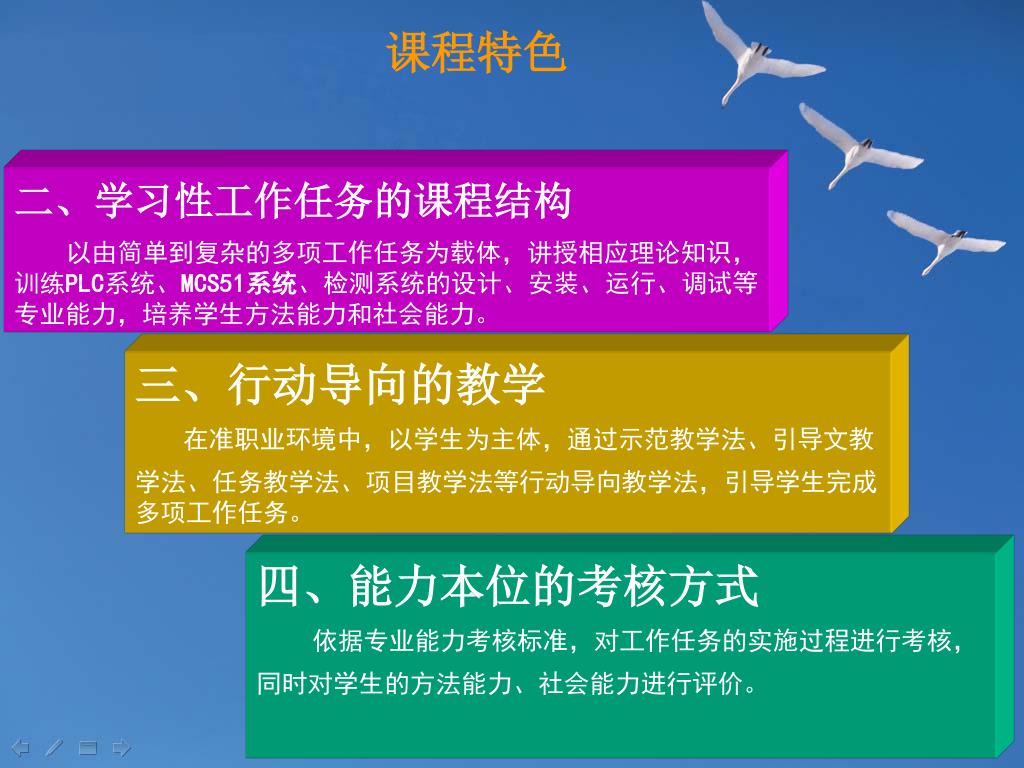 课程特色

二、学习性工作任务的课程结构

以由简单到复杂的多项工作任务为载体，讲授相应理论知识，训练PLC系统、MCS51系统、检测系统的设计、安装、运行、调试等专业能力，培养学生方法能力和社会能力。

三、行动导向的教学

在准职业环境中，以学生为主体，通过示范教学法、引导文教学法、任务教学法、项目教学法等行动导向教学法，引导学生完成多项工作任务。

四、能力本位的考核方式

依据专业能力考核标准，对工作任务的实施过程进行考核，同时对学生的方法能力、社会能力进行评价。